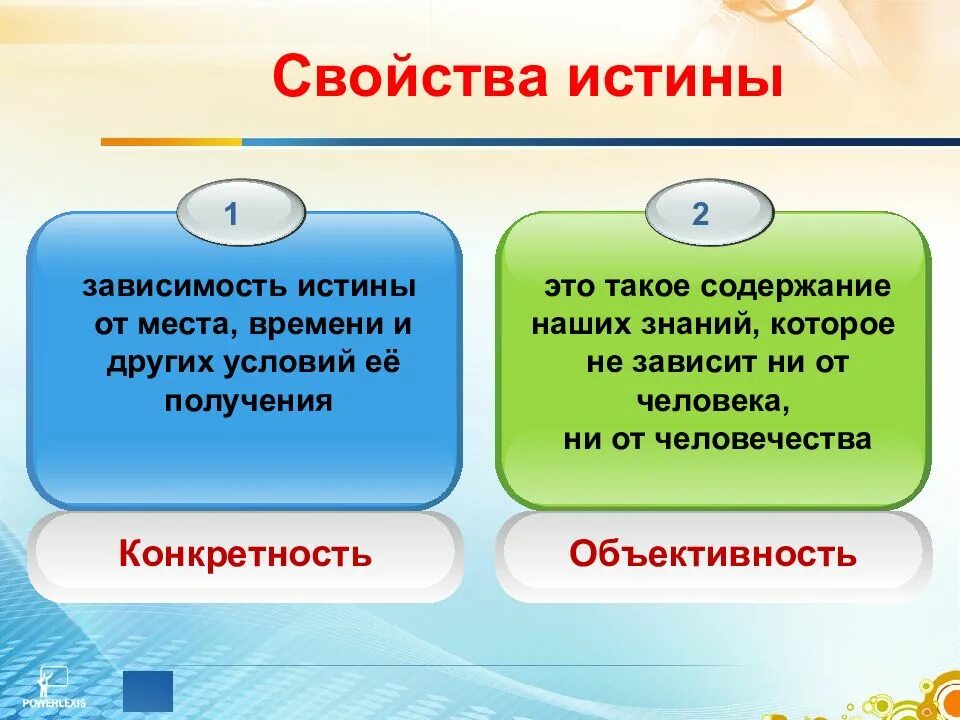 Свойства истины

1

зависимость истины от места, времени и других условий её получения

Конкретность

2

это такое содержание наших знаний, которое не зависит ни от человека, ни от человечества

Объективность

POWERLEXIS